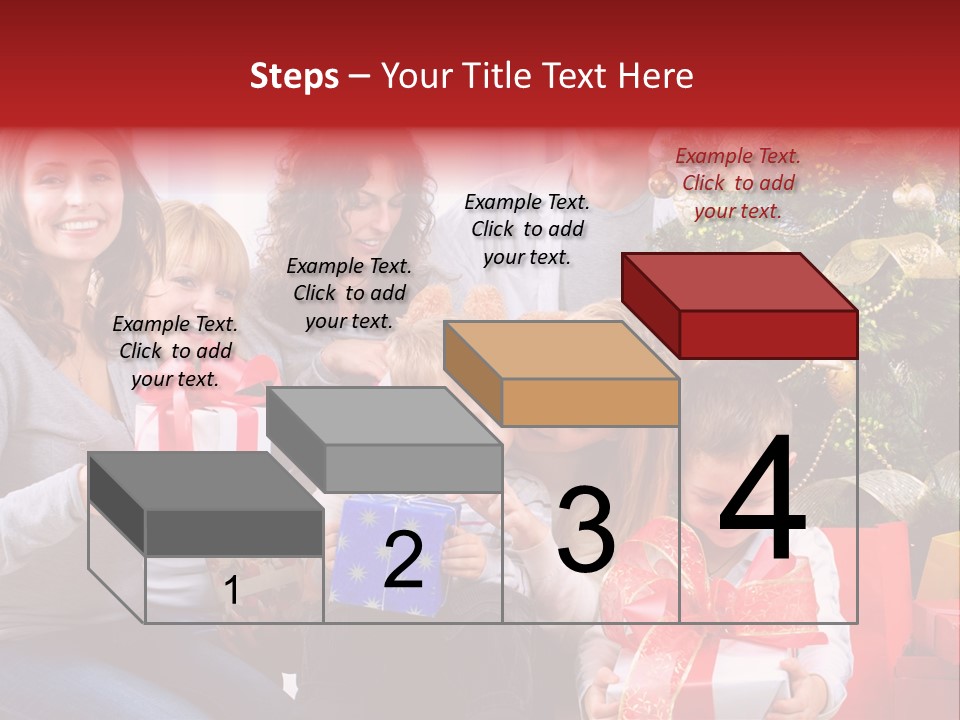 Steps – Your Title Text Here

Example Text. Click to add your text.

Example Text. Click to add your text.

Example Text. Click to add your text.

Example Text. Click to add your text.

1

2

3

4